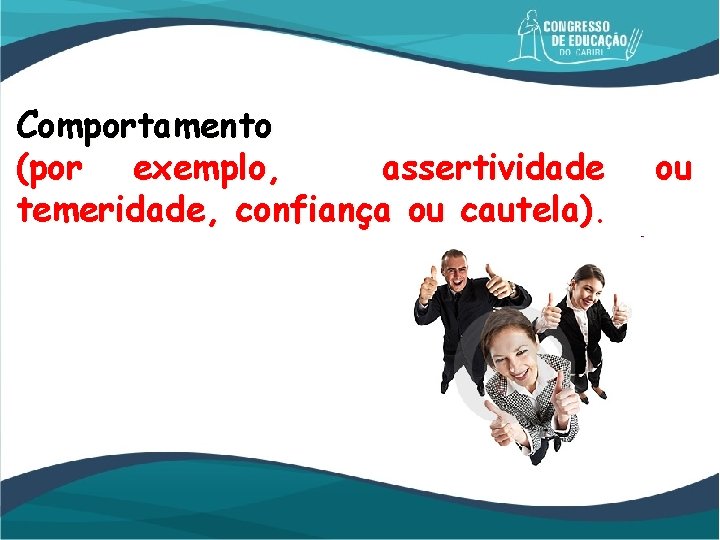 CONGRESSO DE EDUCAÇÃO DO CARIRI

Comportamento
(por exemplo, assertividade ou temeridade, confiança ou cautela).